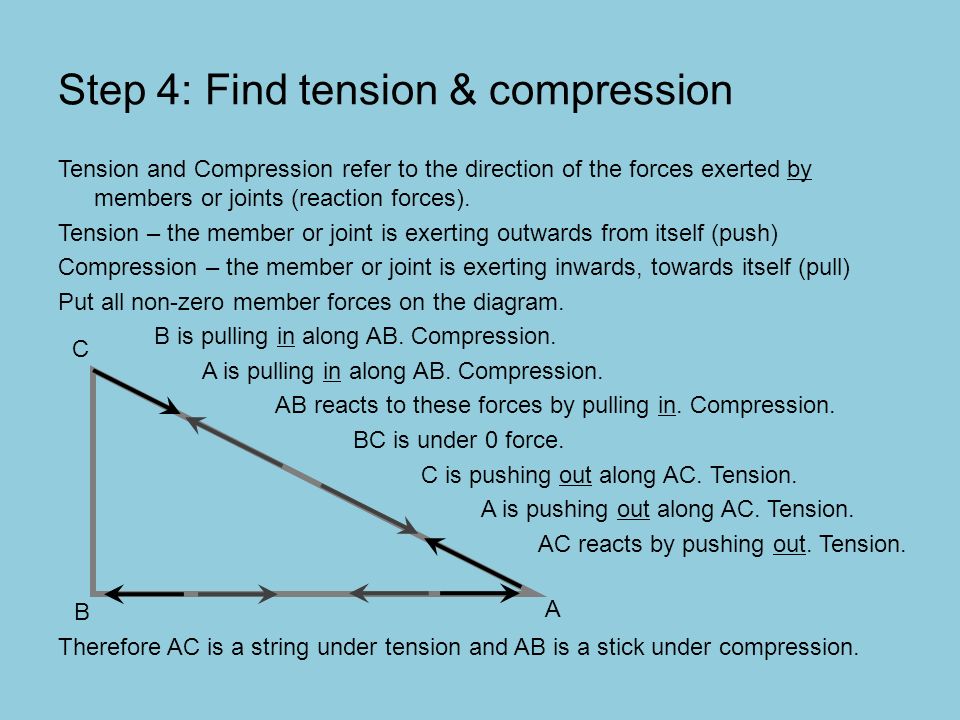 Step 4: Find tension & compression

Tension and Compression refer to the direction of the forces exerted by members or joints (reaction forces).

Tension – the member or joint is exerting outwards from itself (push)

Compression – the member or joint is exerting inwards, towards itself (pull)

Put all non-zero member forces on the diagram.

B is pulling in along AB. Compression.

A is pulling in along AB. Compression.

AB reacts to these forces by pulling in. Compression.

BC is under 0 force.

C is pushing out along AC. Tension.

A is pushing out along AC. Tension.

AC reacts by pushing out. Tension.

C

B

A

Therefore AC is a string under tension and AB is a stick under compression.